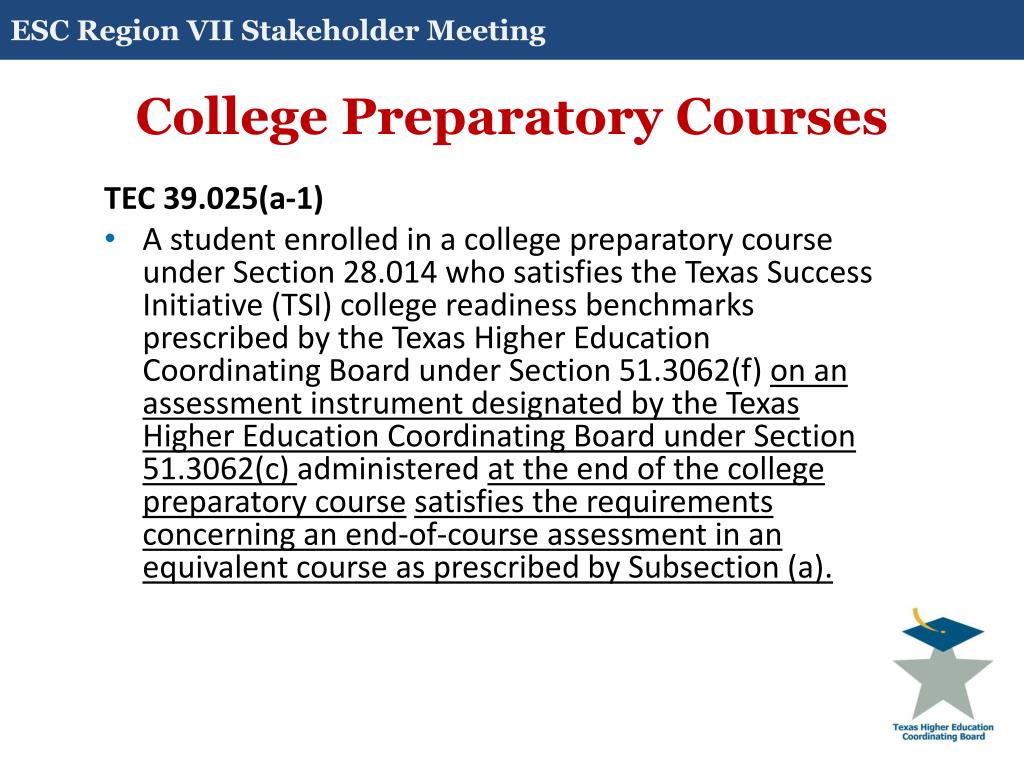 ESC Region VII Stakeholder Meeting

College Preparatory Courses

TEC 39.025(a-1)

• A student enrolled in a college preparatory course under Section 28.014 who satisfies the Texas Success Initiative (TSI) college readiness benchmarks prescribed by the Texas Higher Education Coordinating Board under Section 51.3062(f) on an assessment instrument designated by the Texas Higher Education Coordinating Board under Section 51.3062(c) administered at the end of the college preparatory course satisfies the requirements concerning an end-of-course assessment in an equivalent course as prescribed by Subsection (a).

Texas Higher Education Coordinating Board